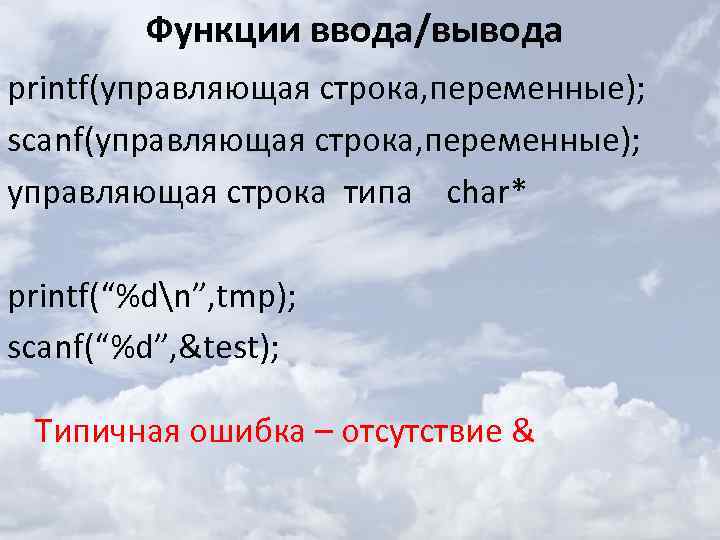 Функции ввода/вывода

printf(управляющая строка,переменные);
scanf(управляющая строка,переменные);
управляющая строка типа char*

printf(“%d\n”,tmp);
scanf(“%d”,&test);

Типичная ошибка – отсутствие &